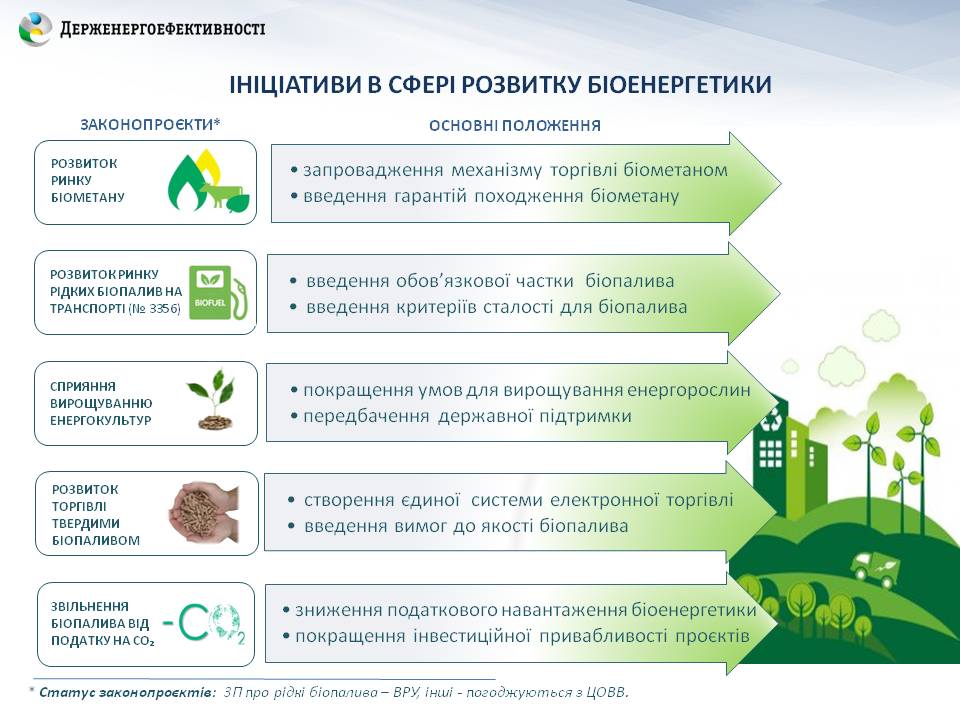 ДЕРЖЕНЕРГОЕФЕКТИВНОСТІ

ІНІЦІАТИВИ В СФЕРІ РОЗВИТКУ БІОЕНЕРГЕТИКИ

ЗАКОНОПРОЄКТИ*

ОСНОВНІ ПОЛОЖЕННЯ

РОЗВИТОК РИНКУ БІОМЕТАНУ

• запровадження механізму торгівлі біометаном
• введення гарантій походження біометану

РОЗВИТОК РИНКУ РІДКИХ БІОПАЛИВ НА ТРАНСПОРТІ (№ 3356)

BIOFUEL

• введення обов'язкової частки біопалива
• введення критеріїв сталості для біопалива

СПРИЯННЯ ВИРОЩУВАННЮ ЕНЕРГОКУЛЬТУР

• покращення умов для вирощування енергорослин
• передбачення державної підтримки

РОЗВИТОК ТОРГІВЛІ ТВЕРДИМИ БІОПАЛИВОМ

• створення єдиної системи електронної торгівлі
• введення вимог до якості біопалива

ЗВІЛЬНЕННЯ БІОПАЛИВА ВІД ПОДАТКУ НА $CO_2$

$-CO_2$

• зниження податкового навантаження біоенергетики
• покращення інвестиційної привабливості проєктів

* Статус законопроєктів: ЗП про рідкі біопалива – ВРУ, інші - погоджуються з ЦОВВ.